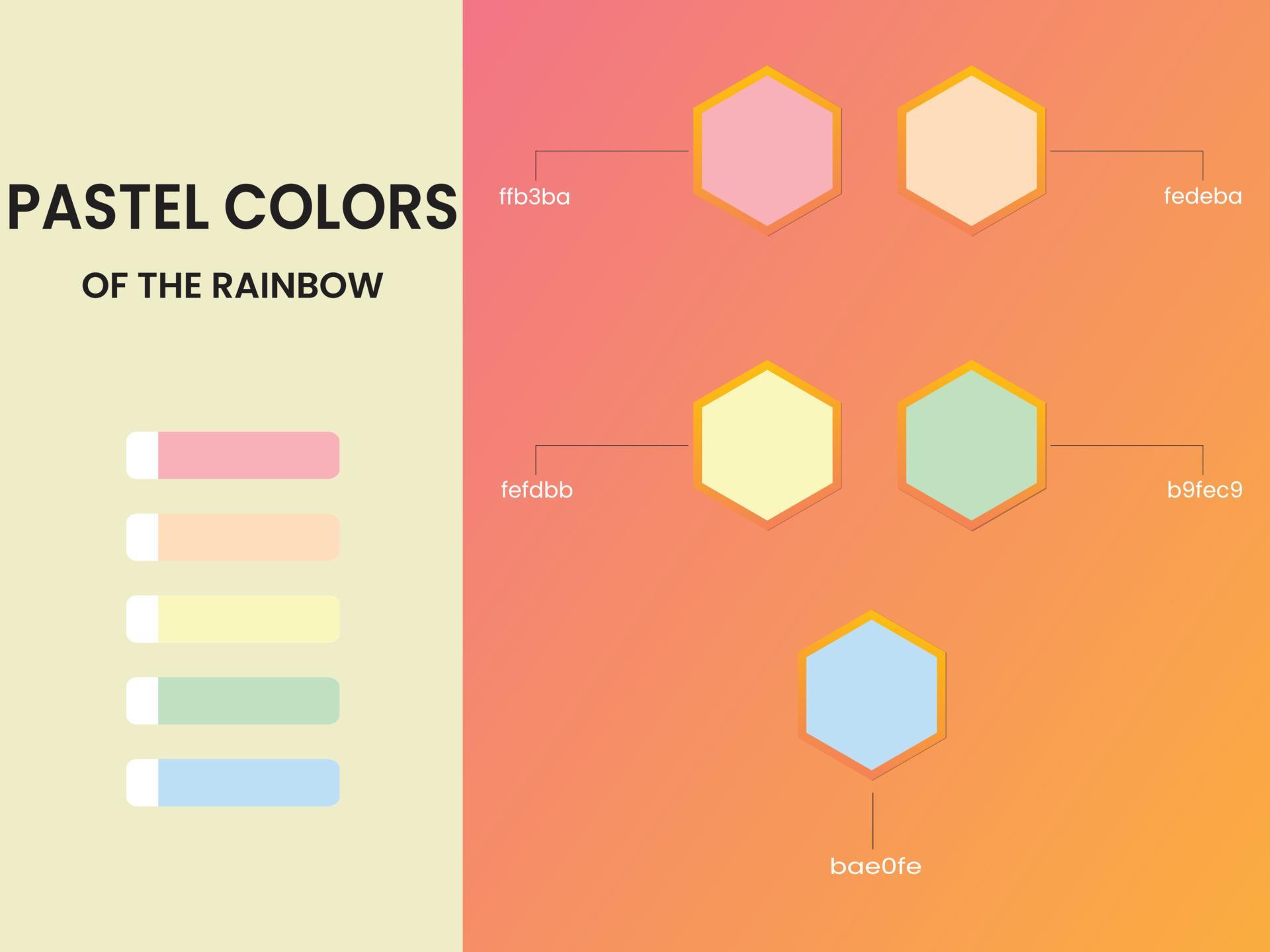 PASTEL COLORS

OF THE RAINBOW

ffb3ba

fedeba

fefdbb

b9fec9

bae0fe